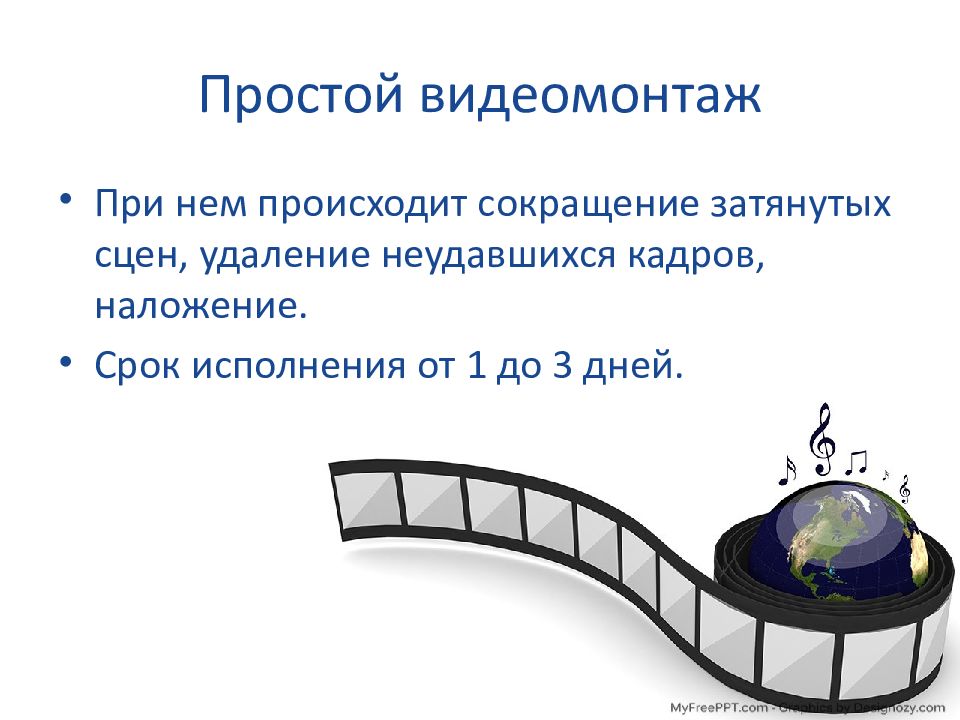 Простой видеомонтаж

• При нем происходит сокращение затянутых сцен, удаление неудавшихся кадров, наложение.

• Срок исполнения от 1 до 3 дней.

MyFreePPT.com - Graphics by Designozy.com